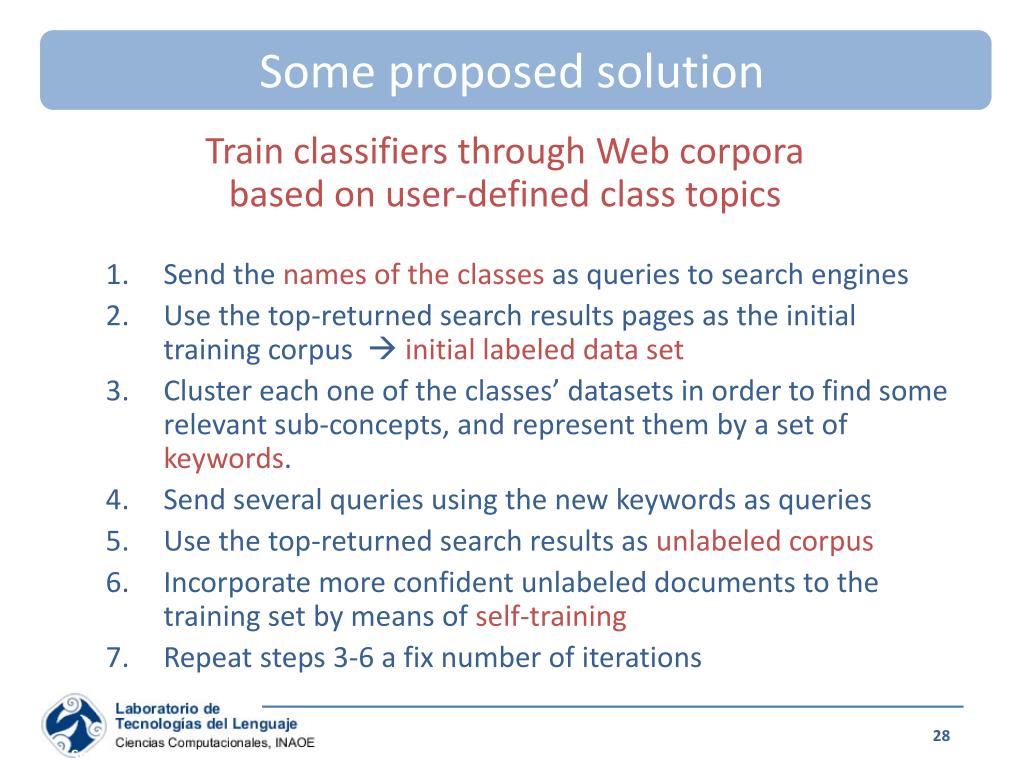 Some proposed solution

Train classifiers through Web corpora based on user-defined class topics

1. Send the names of the classes as queries to search engines
2. Use the top-returned search results pages as the initial training corpus → initial labeled data set
3. Cluster each one of the classes' datasets in order to find some relevant sub-concepts, and represent them by a set of keywords.
4. Send several queries using the new keywords as queries
5. Use the top-returned search results as unlabeled corpus
6. Incorporate more confident unlabeled documents to the training set by means of self-training
7. Repeat steps 3-6 a fix number of iterations

Laboratorio de Tecnologías del Lenguaje
Ciencias Computacionales, INAOE

28